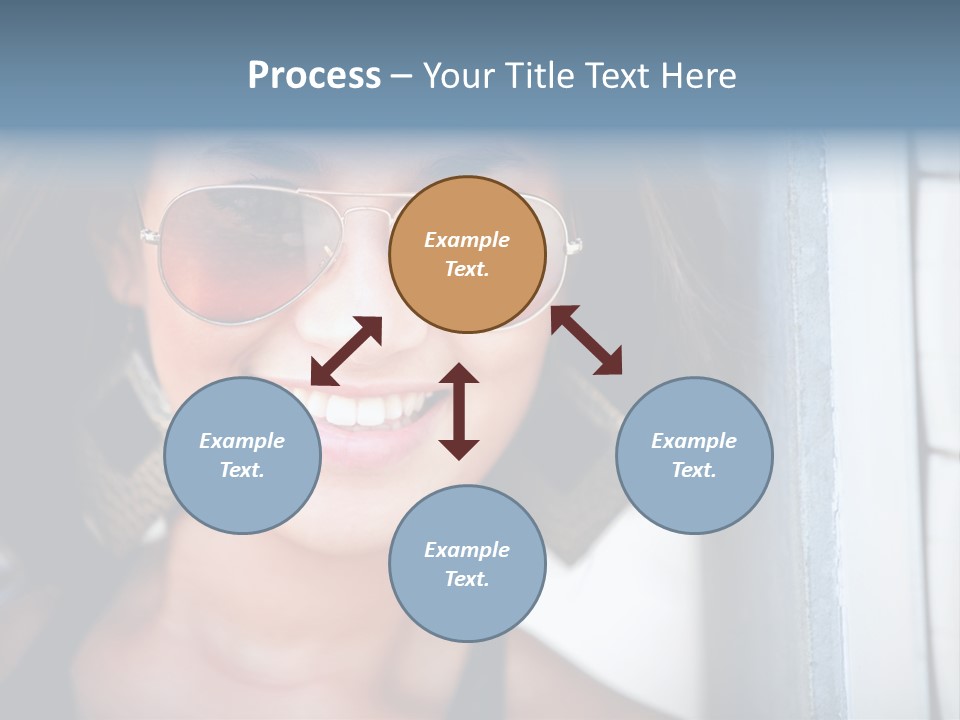 Process – Your Title Text Here

Example Text.

Example Text.

Example Text.

Example Text.